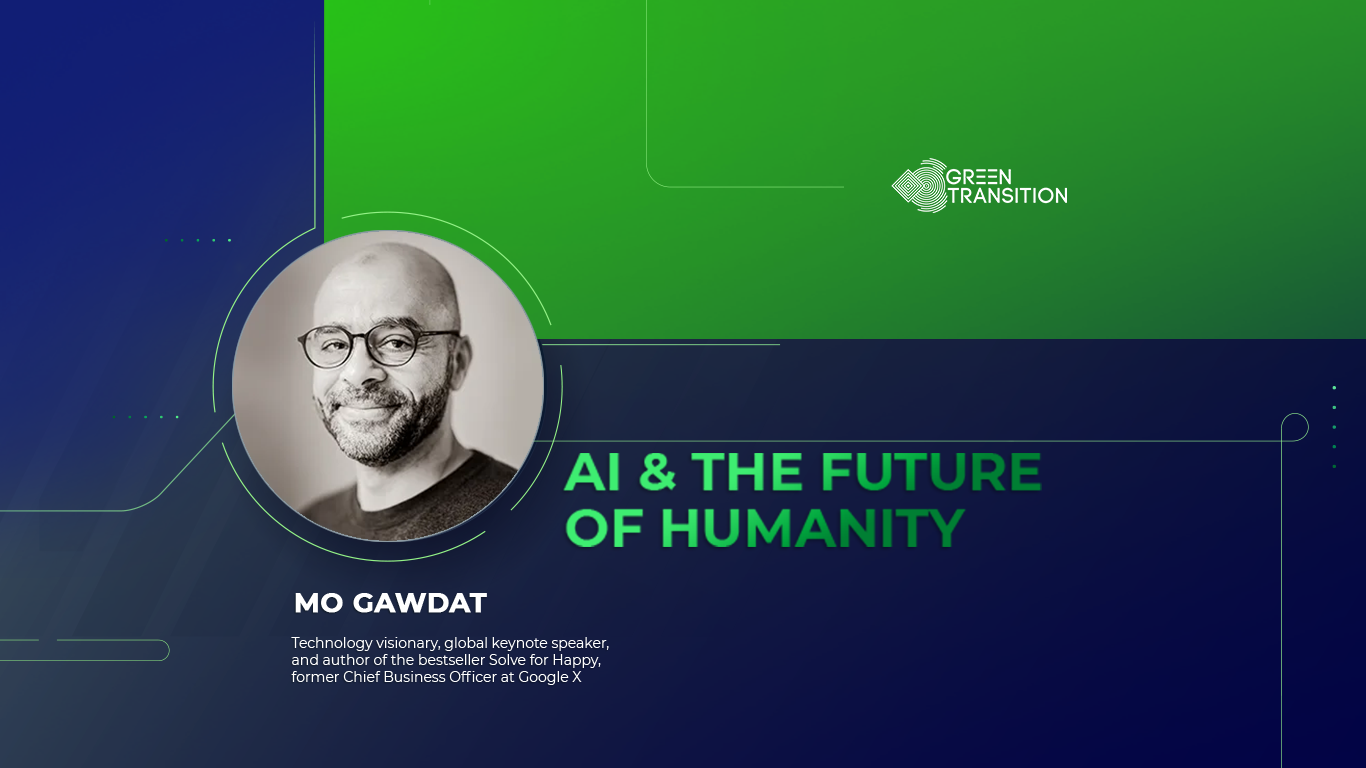 GREEN TRANSITION

AI & THE FUTURE OF HUMANITY

MO GAWDAT

Technology visionary, global keynote speaker, and author of the bestseller Solve for Happy, former Chief Business Officer at Google X